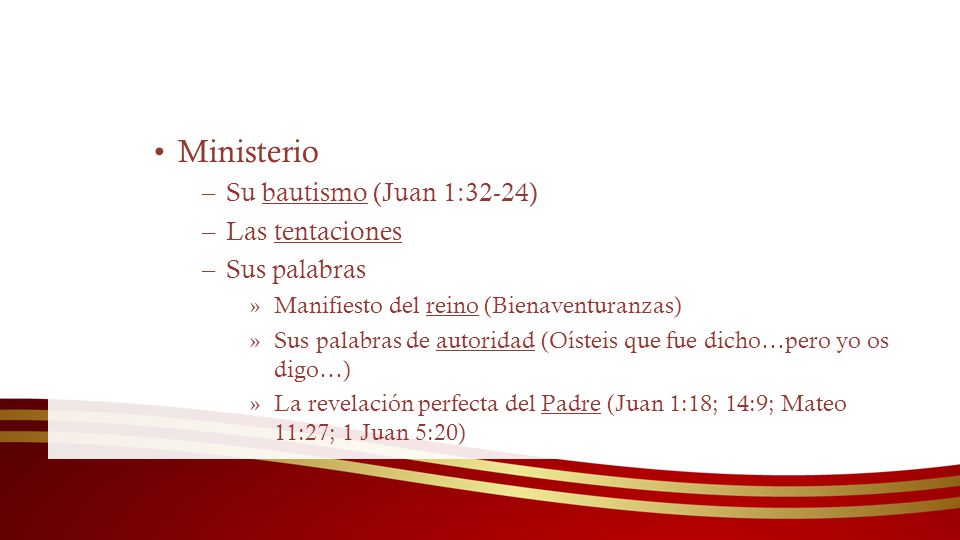 • Ministerio

– Su bautismo (Juan 1:32-24)

– Las tentaciones

– Sus palabras

» Manifiesto del reino (Bienaventuranzas)

» Sus palabras de autoridad (Oísteis que fue dicho…pero yo os digo…)

» La revelación perfecta del Padre (Juan 1:18; 14:9; Mateo 11:27; 1 Juan 5:20)